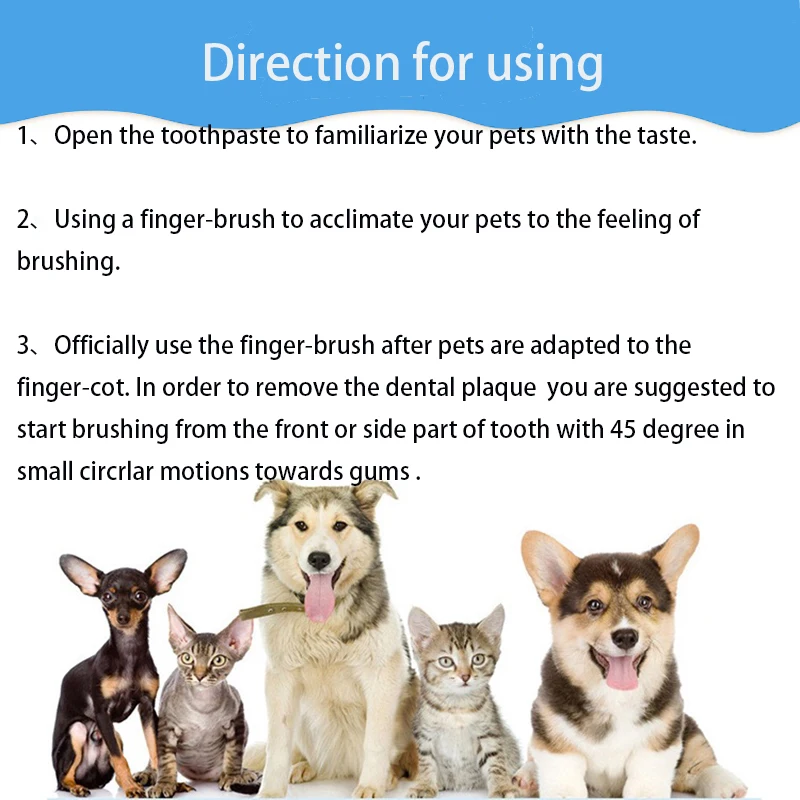 Direction for using

1、Open the toothpaste to familiarize your pets with the taste.

2、Using a finger-brush to acclimate your pets to the feeling of brushing.

3、Officially use the finger-brush after pets are adapted to the finger-cot. In order to remove the dental plaque you are suggested to start brushing from the front or side part of tooth with 45 degree in small circrlar motions towards gums .